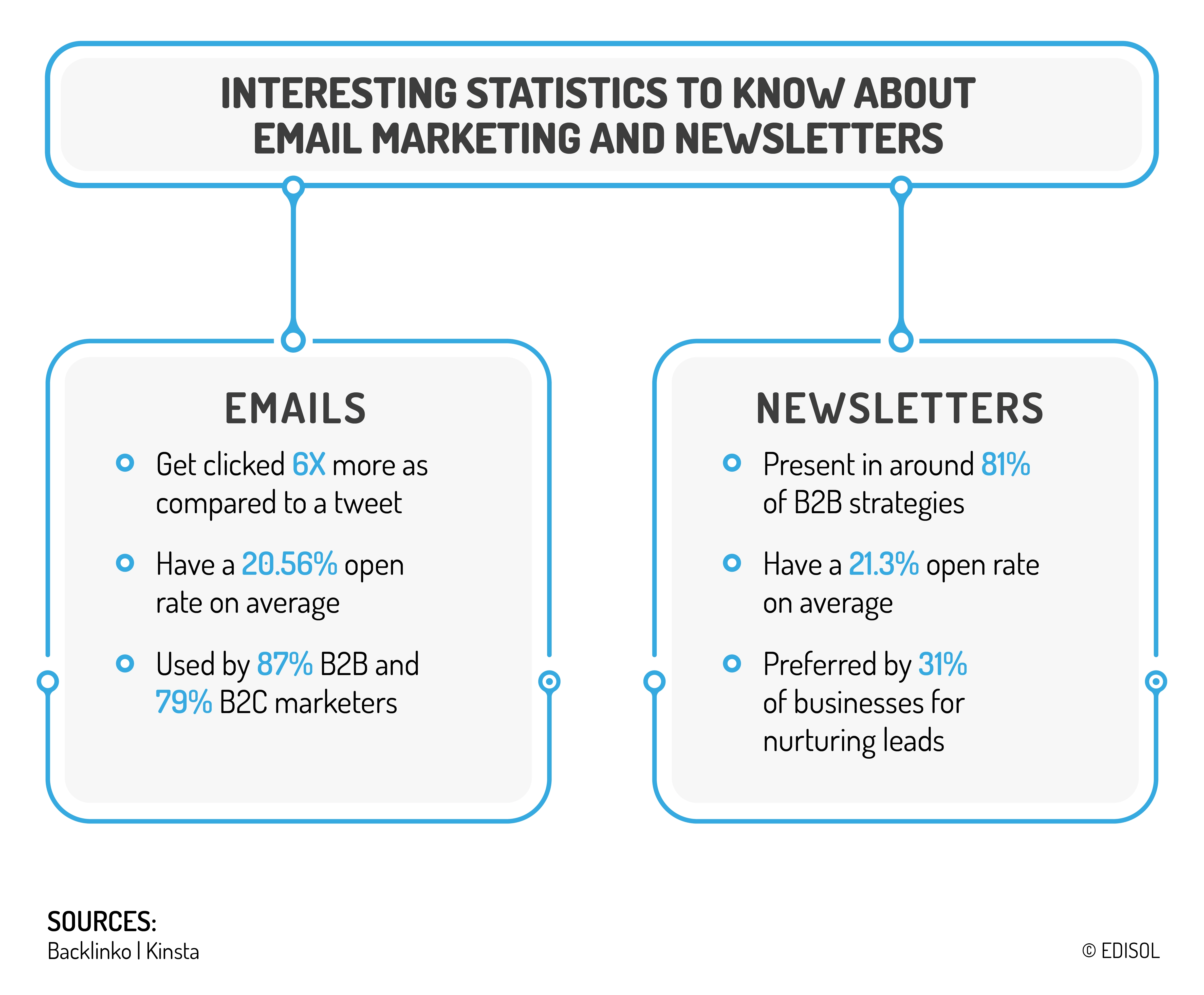 INTERESTING STATISTICS TO KNOW ABOUT EMAIL MARKETING AND NEWSLETTERS

EMAILS

Get clicked 6X more as compared to a tweet

Have a 20.56% open rate on average

Used by 87% B2B and 79% B2C marketers

NEWSLETTERS

Present in around 81% of B2B strategies

Have a 21.3% open rate on average

Preferred by 31% of businesses for nurturing leads

SOURCES:
Backlinko | Kinsta

© EDISOL